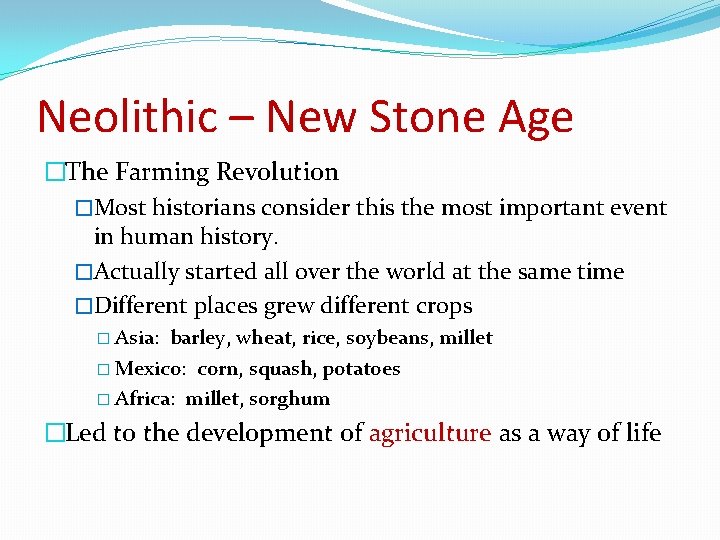 Neolithic – New Stone Age

□The Farming Revolution

□Most historians consider this the most important event in human history.

□Actually started all over the world at the same time

□Different places grew different crops

□ Asia: barley, wheat, rice, soybeans, millet

□ Mexico: corn, squash, potatoes

□ Africa: millet, sorghum

□Led to the development of agriculture as a way of life